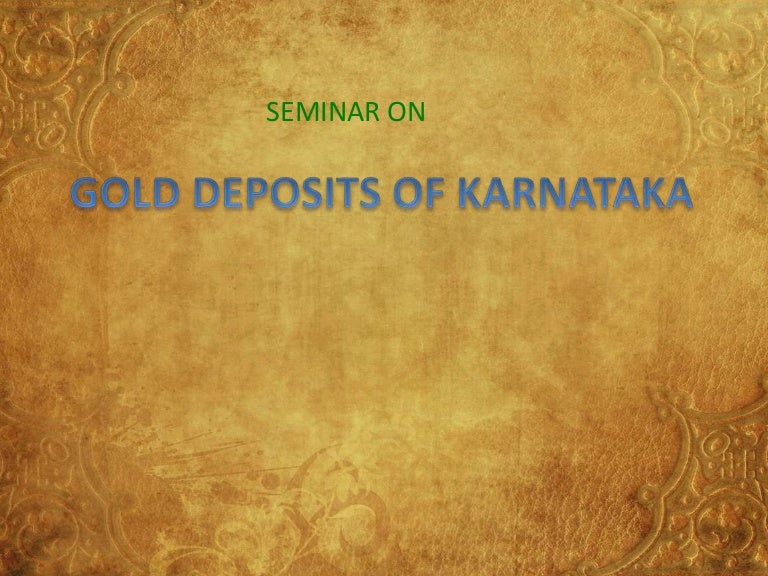 SEMINAR ON

GOLD DEPOSITS OF KARNATAKA